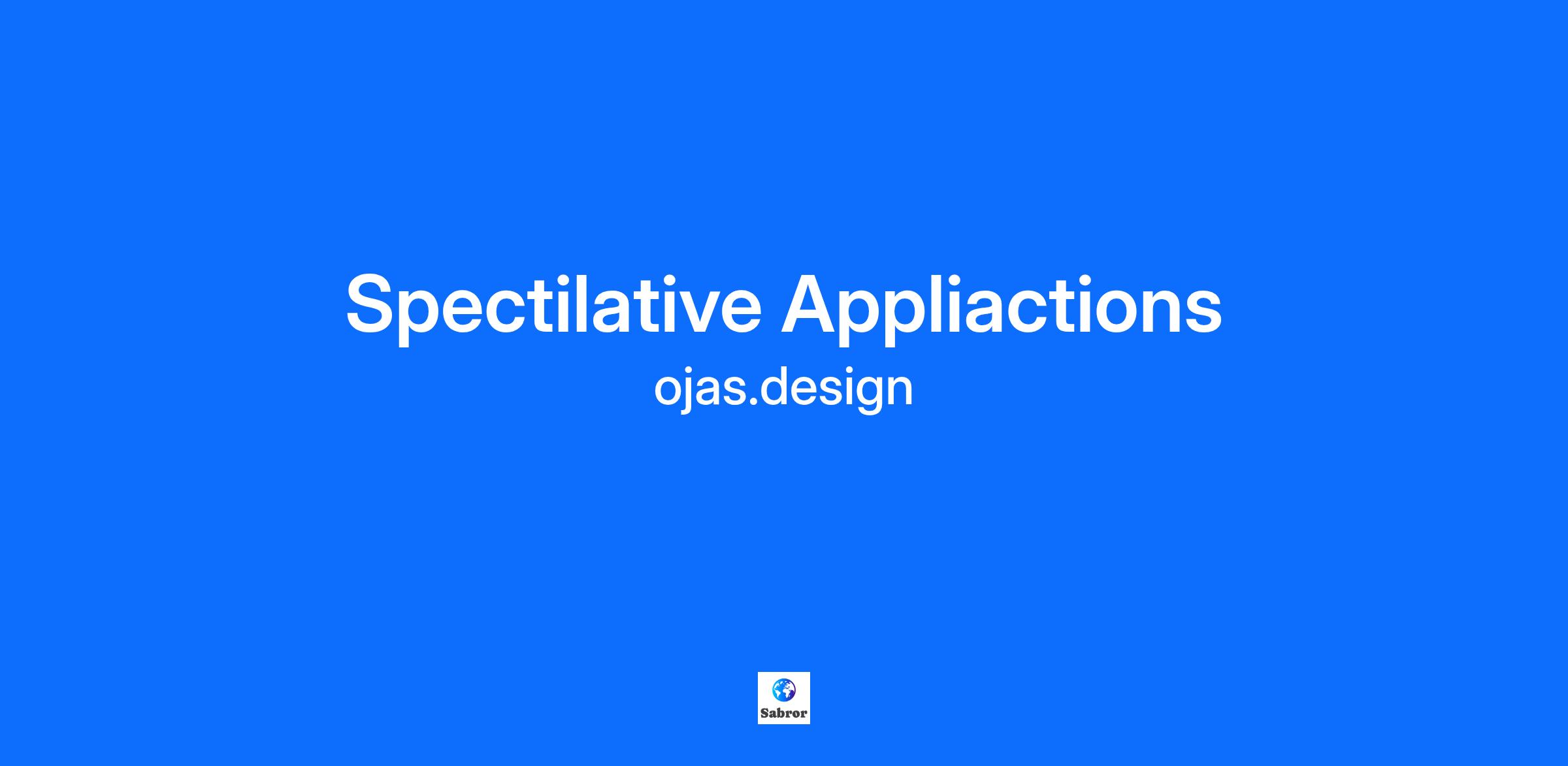 Spectilative Appliactions
ojas.design

Sabror